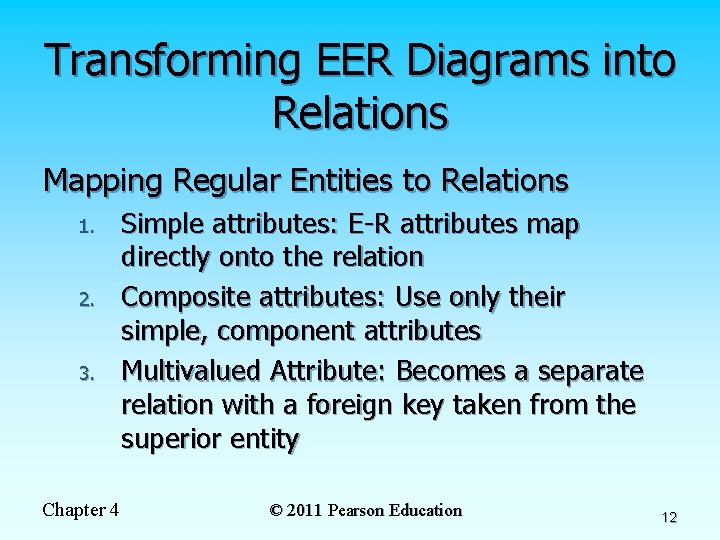 Transforming EER Diagrams into Relations

Mapping Regular Entities to Relations

1. Simple attributes: E-R attributes map directly onto the relation

2. Composite attributes: Use only their simple, component attributes

3. Multivalued Attribute: Becomes a separate relation with a foreign key taken from the superior entity

Chapter 4

© 2011 Pearson Education

12